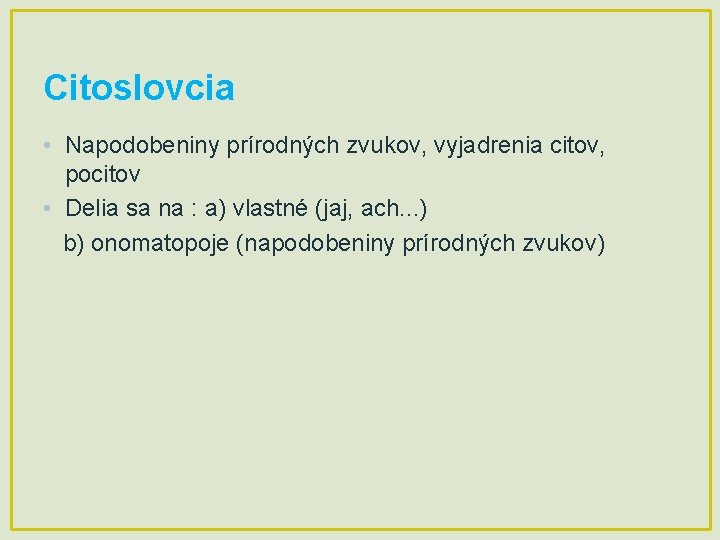 Citoslovcia

• Napodobeniny prírodných zvukov, vyjadrenia citov, pocitov
• Delia sa na : a) vlastné (jaj, ach...)
b) onomatopoje (napodobeniny prírodných zvukov)